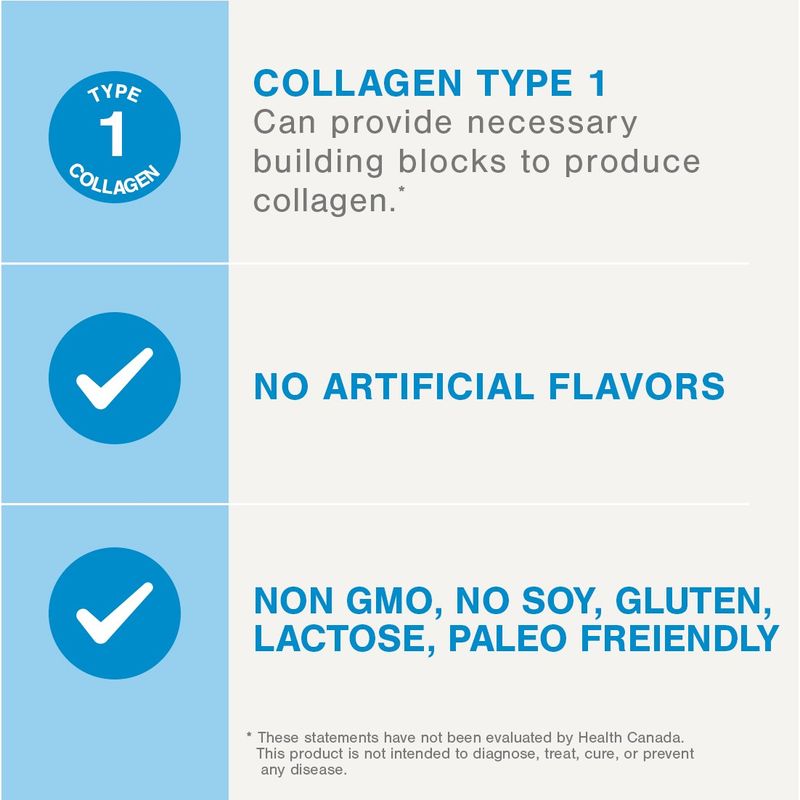 TYPE
1
COLLAGEN

COLLAGEN TYPE 1
Can provide necessary building blocks to produce collagen.*

NO ARTIFICIAL FLAVORS

NON GMO, NO SOY, GLUTEN, LACTOSE, PALEO FREIENDLY

* These statements have not been evaluated by Health Canada. This product is not intended to diagnose, treat, cure, or prevent any disease.